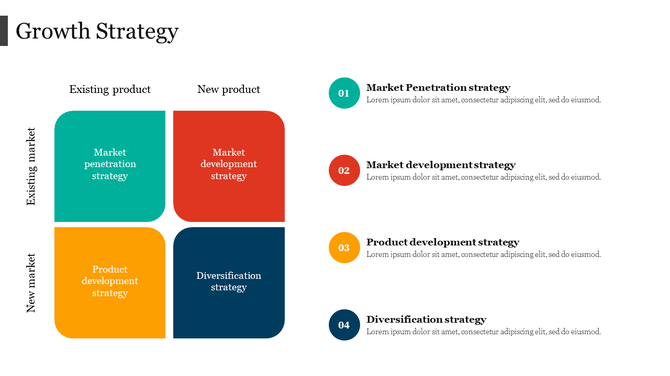 Growth Strategy

Existing product

New product

Existing market

New market

Market penetration strategy

Market development strategy

Product development strategy

Diversification strategy

01 Market Penetration strategy
Lorem ipsum dolor sit amet, consectetur adipiscing elit, sed do eiusmod.

02 Market development strategy
Lorem ipsum dolor sit amet, consectetur adipiscing elit, sed do eiusmod.

03 Product development strategy
Lorem ipsum dolor sit amet, consectetur adipiscing elit, sed do eiusmod.

04 Diversification strategy
Lorem ipsum dolor sit amet, consectetur adipiscing elit, sed do eiusmod.